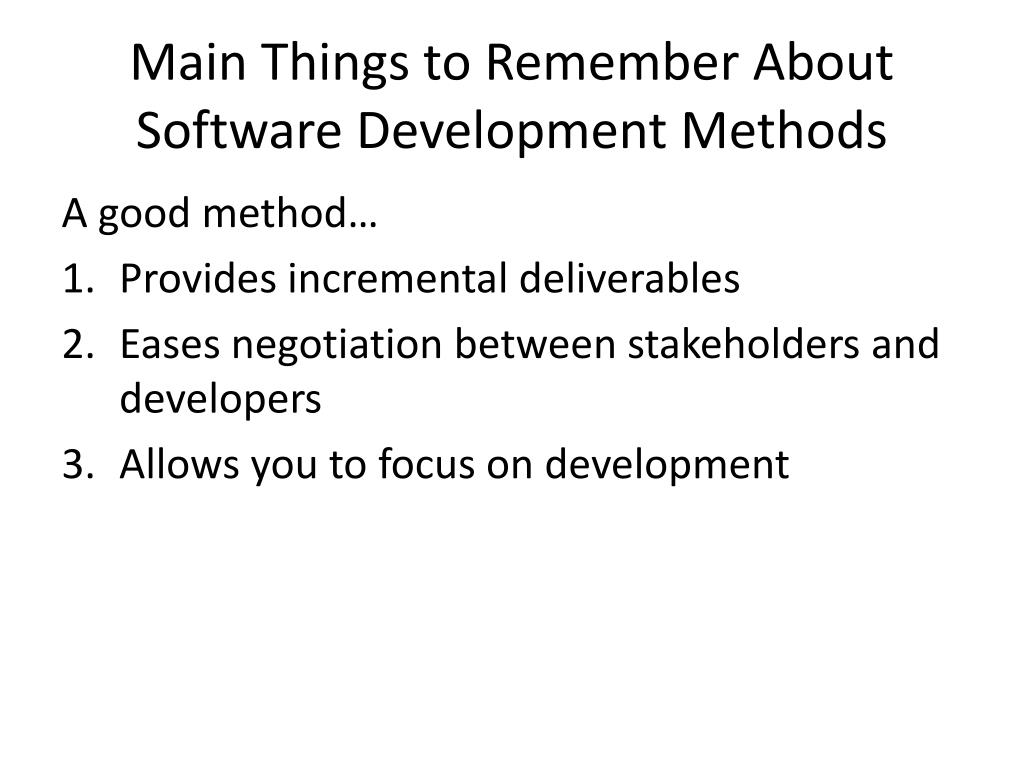 Main Things to Remember About Software Development Methods

A good method…

1. Provides incremental deliverables
2. Eases negotiation between stakeholders and developers
3. Allows you to focus on development